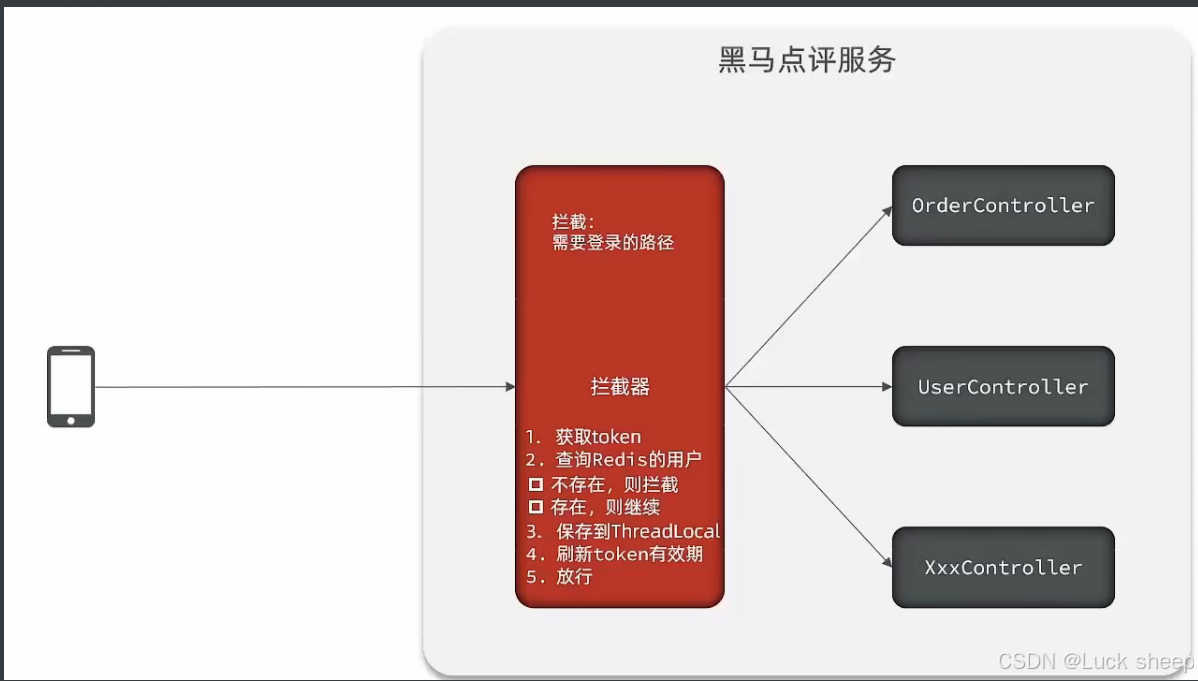 黑马点评服务

拦截:
需要登录的路径

拦截器

1. 获取token
2. 查询Redis的用户
☐ 不存在，则拦截
☐ 存在，则继续
3. 保存到ThreadLocal
4. 刷新token有效期
5. 放行

OrderController

UserController

XxxController

CSDN @Luck sheep